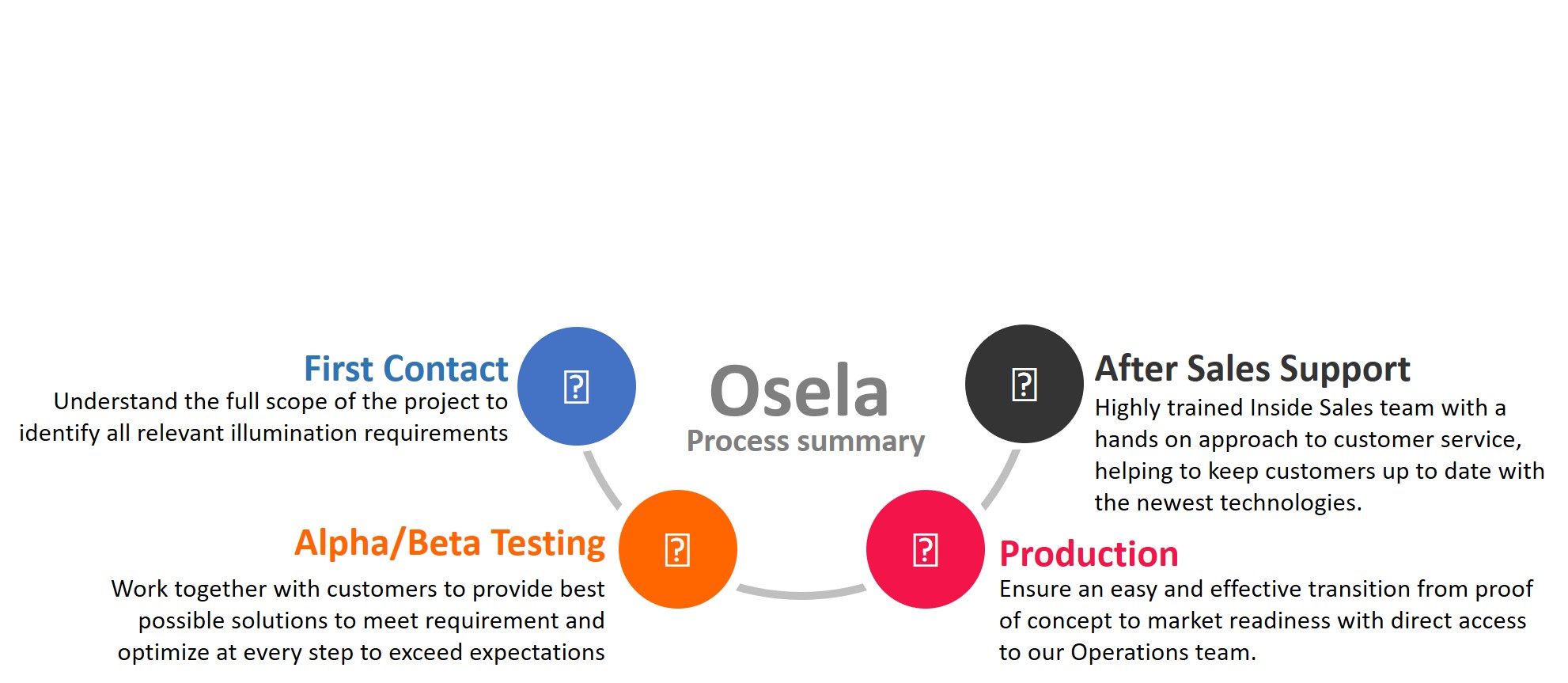 First Contact
Understand the full scope of the project to identify all relevant illumination requirements

Osela
Process summary

After Sales Support
Highly trained Inside Sales team with a hands on approach to customer service, helping to keep customers up to date with the newest technologies.

Alpha/Beta Testing
Work together with customers to provide best possible solutions to meet requirement and optimize at every step to exceed expectations

Production
Ensure an easy and effective transition from proof of concept to market readiness with direct access to our Operations team.